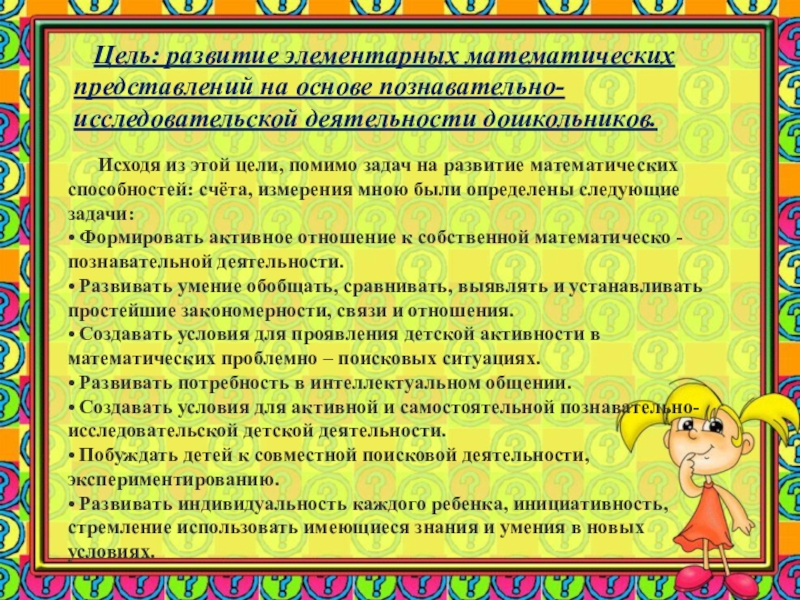 Цель: развитие элементарных математических представлений на основе познавательно-исследовательской деятельности дошкольников.

Исходя из этой цели, помимо задач на развитие математических способностей: счёта, измерения мною были определены следующие задачи:
• Формировать активное отношение к собственной математическо - познавательной деятельности.
• Развивать умение обобщать, сравнивать, выявлять и устанавливать простейшие закономерности, связи и отношения.
• Создавать условия для проявления детской активности в математических проблемно – поисковых ситуациях.
• Развивать потребность в интеллектуальном общении.
• Создавать условия для активной и самостоятельной познавательно-исследовательской детской деятельности.
• Побуждать детей к совместной поисковой деятельности, экспериментированию.
• Развивать индивидуальность каждого ребенка, инициативность, стремление использовать имеющиеся знания и умения в новых условиях.